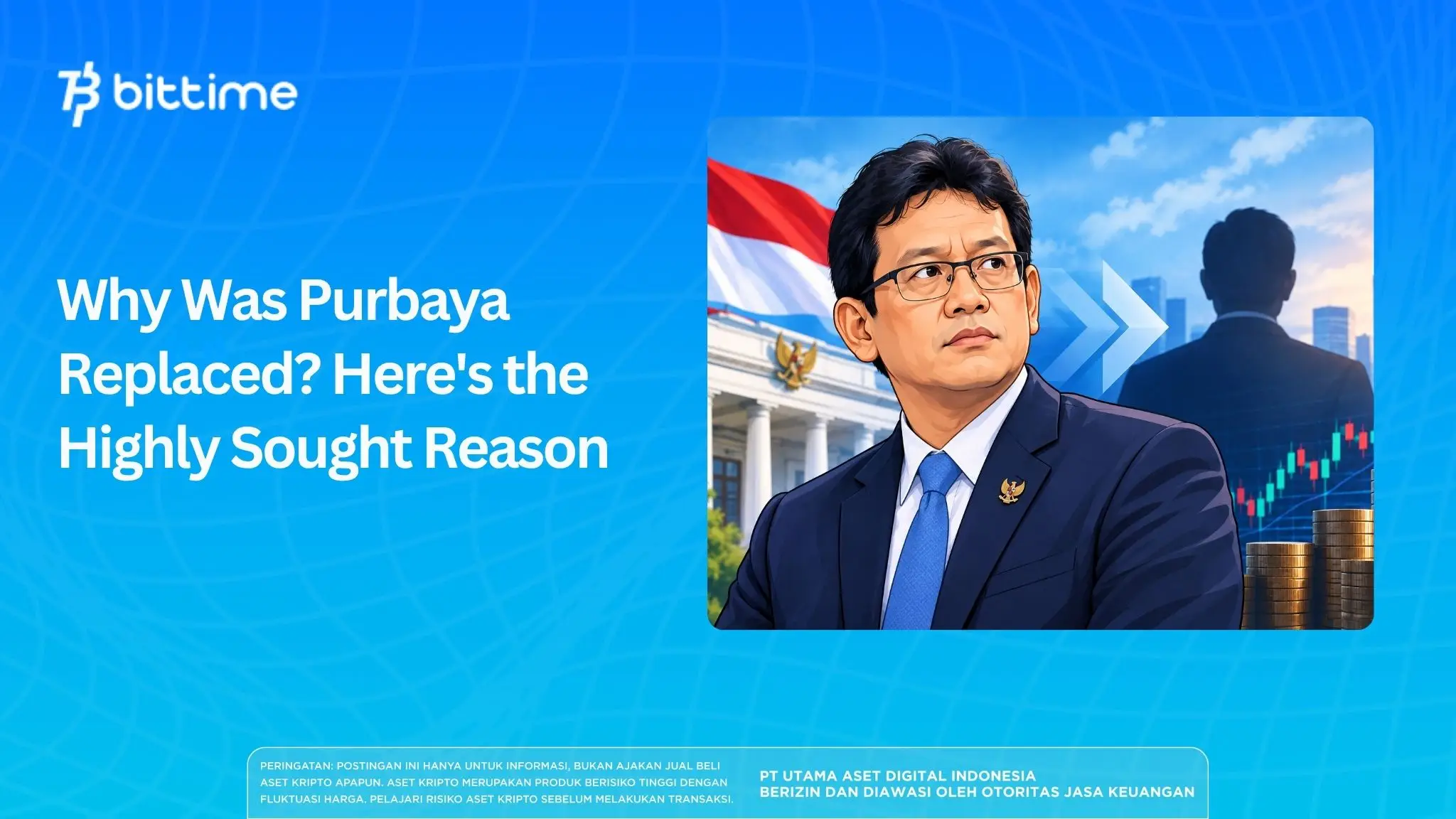 bittime

Why Was Purbaya Replaced? Here's the Highly Sought Reason

PERINGATAN: POSTINGAN INI HANYA UNTUK INFORMASI, BUKAN AJAKAN JUAL BELI ASET KRIPTO APAPUN. ASET KRIPTO MERUPAKAN PRODUK BERISIKO TINGGI DENGAN FLUKTUASI HARGA. PELAJARI RISIKO ASET KRIPTO SEBELUM MELAKUKAN TRANSAKSI.

PT UTAMA ASET DIGITAL INDONESIA
BERIZIN DAN DIAWASI OLEH OTORITAS JASA KEUANGAN